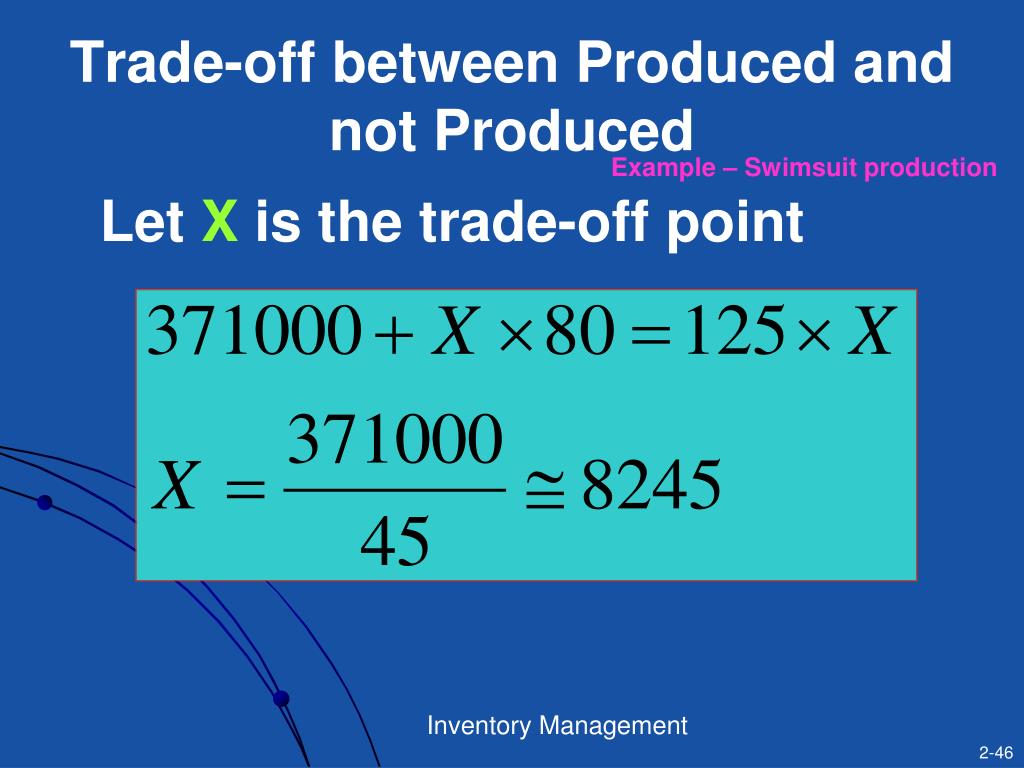 Trade-off between Produced and not Produced

Example – Swimsuit production

Let X is the trade-off point

$371000 + X \times 80 = 125 \times X$

$X = \frac{371000}{45} \cong 8245$

Inventory Management

2-46